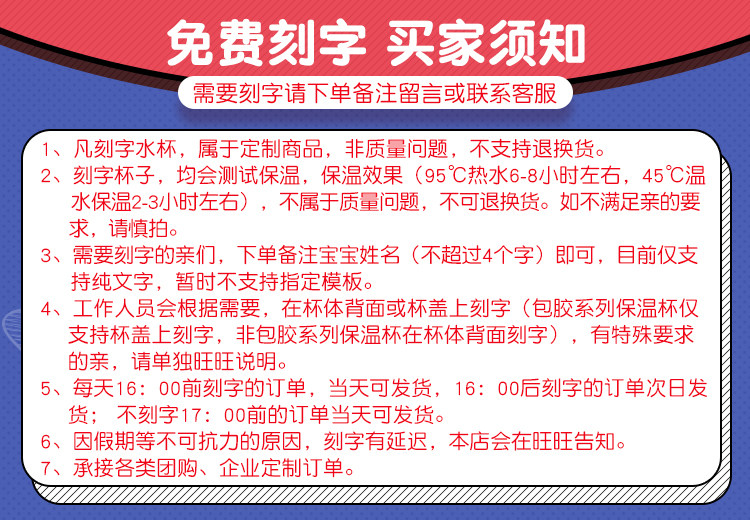 免费刻字 买家须知

需要刻字请下单备注留言或联系客服

1、凡刻字水杯，属于定制商品，非质量问题，不支持退换货。

2、刻字杯子，均会测试保温，保温效果（95℃热水6-8小时左右，45℃温水保温2-3小时左右），不属于质量问题，不可退换货。如不满足亲的要求，请慎拍。

3、需要刻字的亲们，下单备注宝宝姓名（不超过4个字）即可，目前仅支持纯文字，暂时不支持指定模板。

4、工作人员会根据需要，在杯体背面或杯盖上刻字（包胶系列保温杯仅支持杯盖上刻字，非包胶系列保温杯在杯体背面刻字），有特殊要求的亲，请单独旺旺说明。

5、每天16：00前刻字的订单，当天可发货，16：00后刻字的订单次日发货；不刻字17：00前的订单当天可发货。

6、因假期等不可抗力的原因，刻字有延迟，本店会在旺旺告知。

7、承接各类团购、企业定制订单。